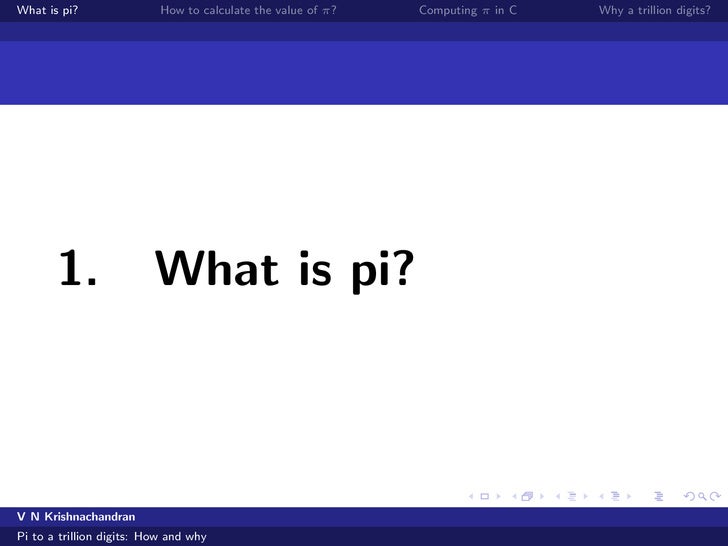 What is pi? How to calculate the value of $\pi$? Computing $\pi$ in C Why a trillion digits?

1. What is pi?

V N Krishnachandran
Pi to a trillion digits: How and why